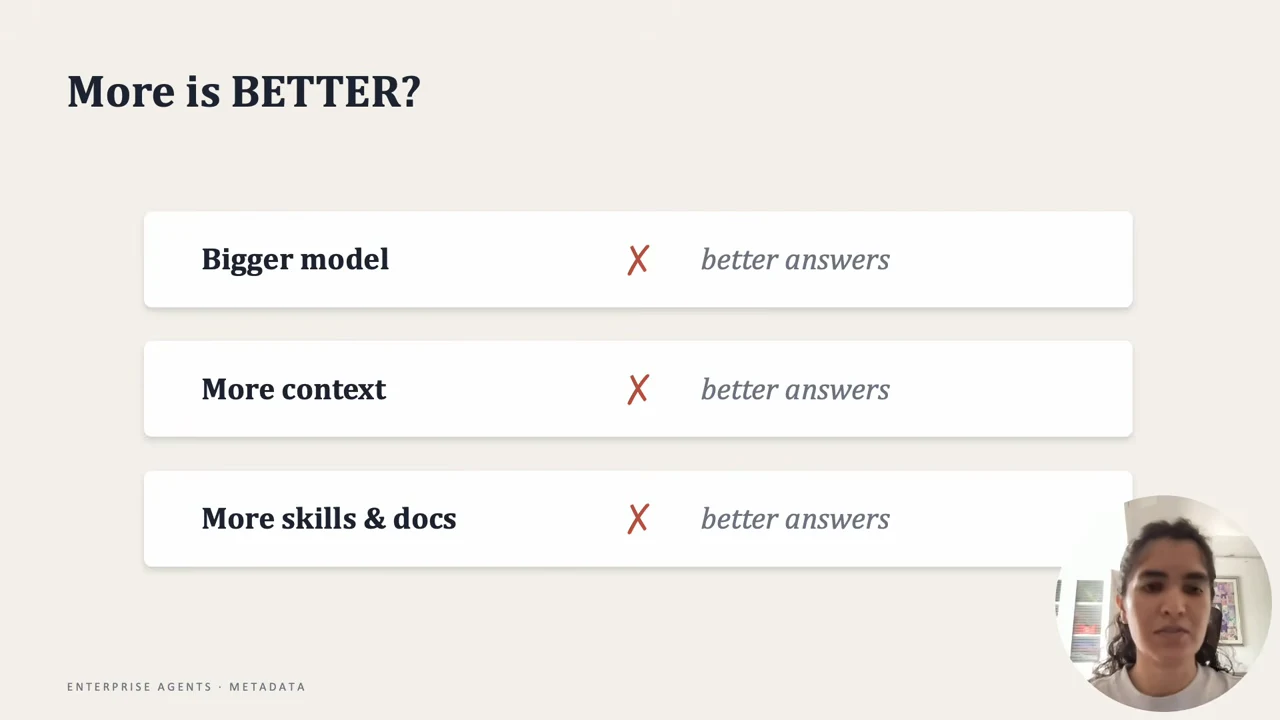 More is BETTER?

Bigger model ✗ better answers

More context ✗ better answers

More skills & docs ✗ better answers

ENTERPRISE AGENTS · METADATA